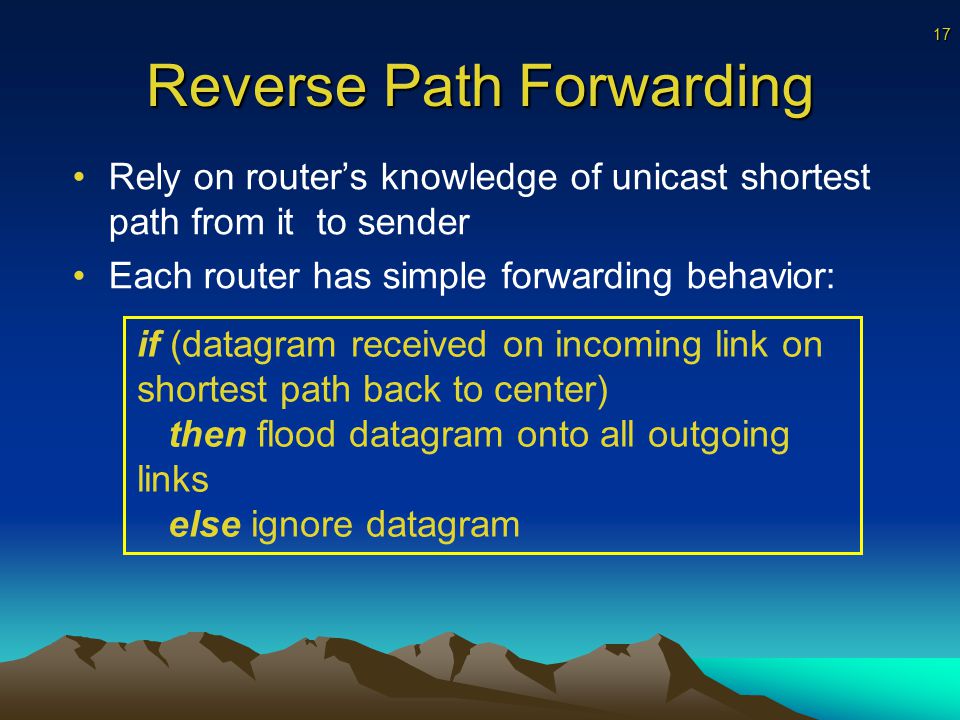 17

Reverse Path Forwarding

• Rely on router's knowledge of unicast shortest path from it to sender

• Each router has simple forwarding behavior:

if (datagram received on incoming link on shortest path back to center)
then flood datagram onto all outgoing links
else ignore datagram